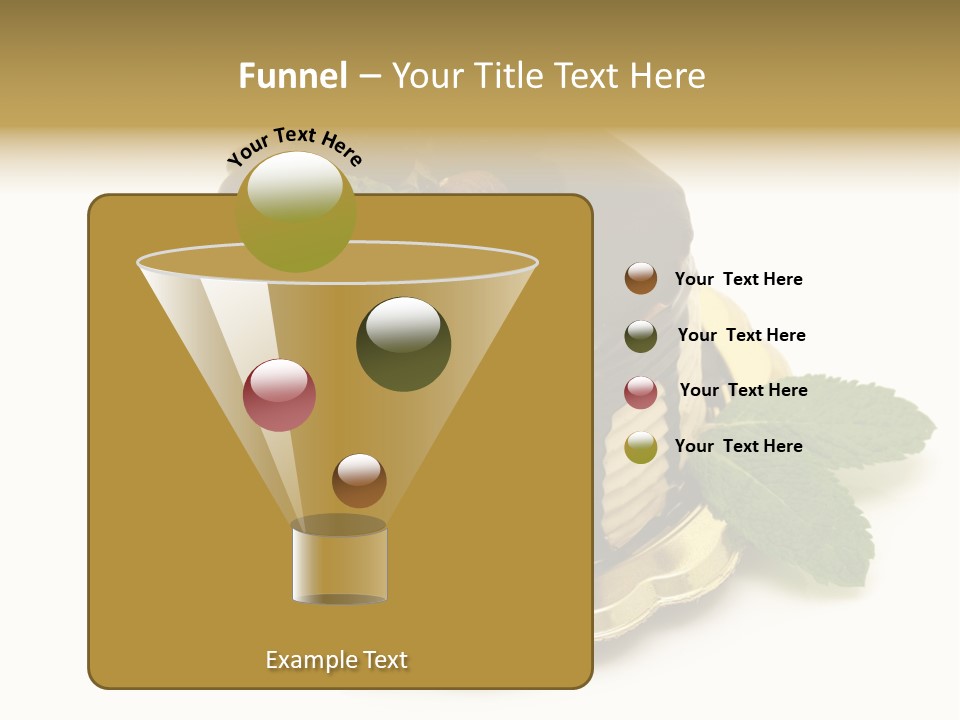 Funnel – Your Title Text Here

Your Text Here

Your Text Here

Your Text Here

Your Text Here

Your Text Here

Example Text